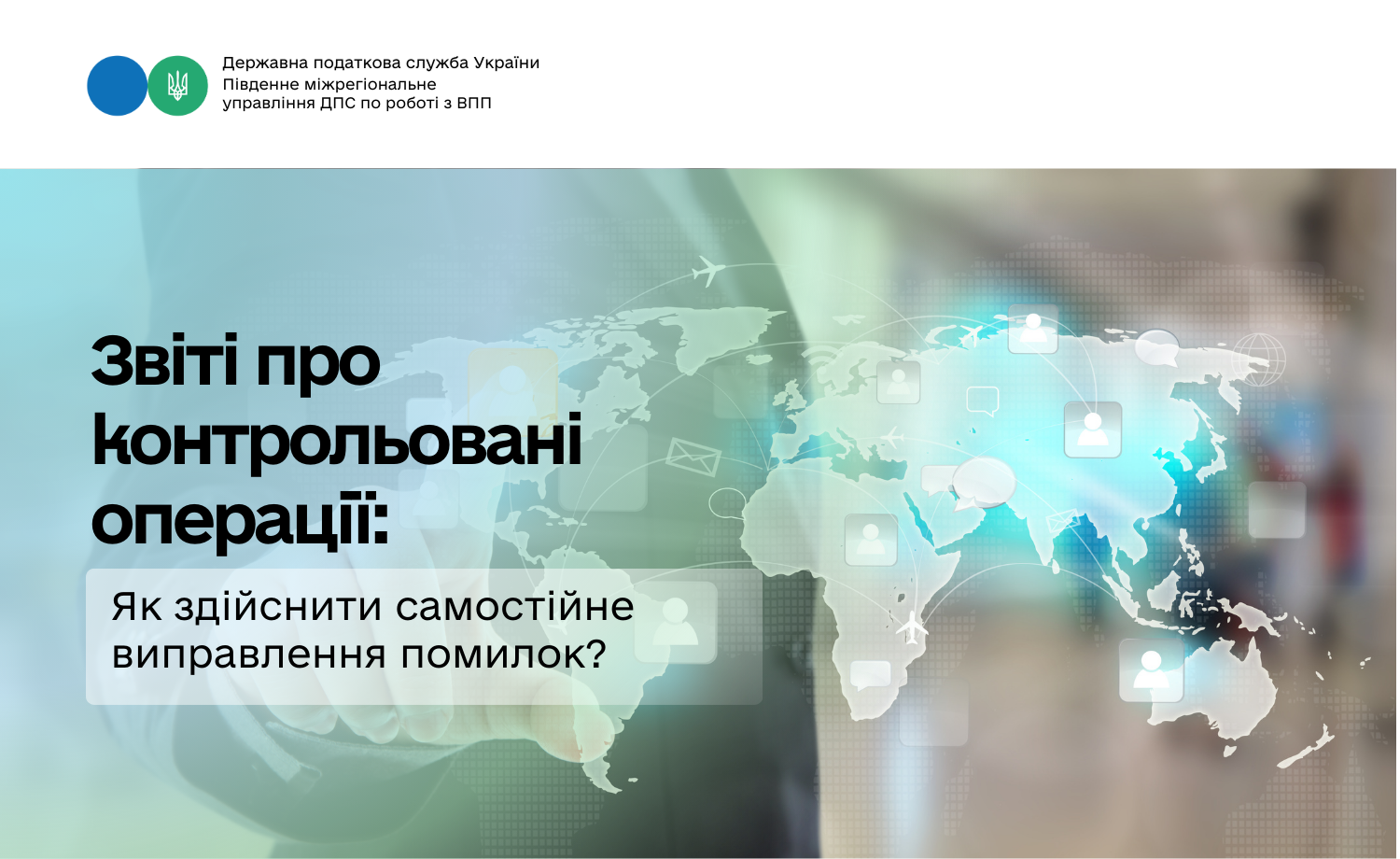 Державна податкова служба України
Південне міжрегіональне
управління ДПС по роботі з ВПП

Звіті про контрольовані операції:

Як здійснити самостійне виправлення помилок?